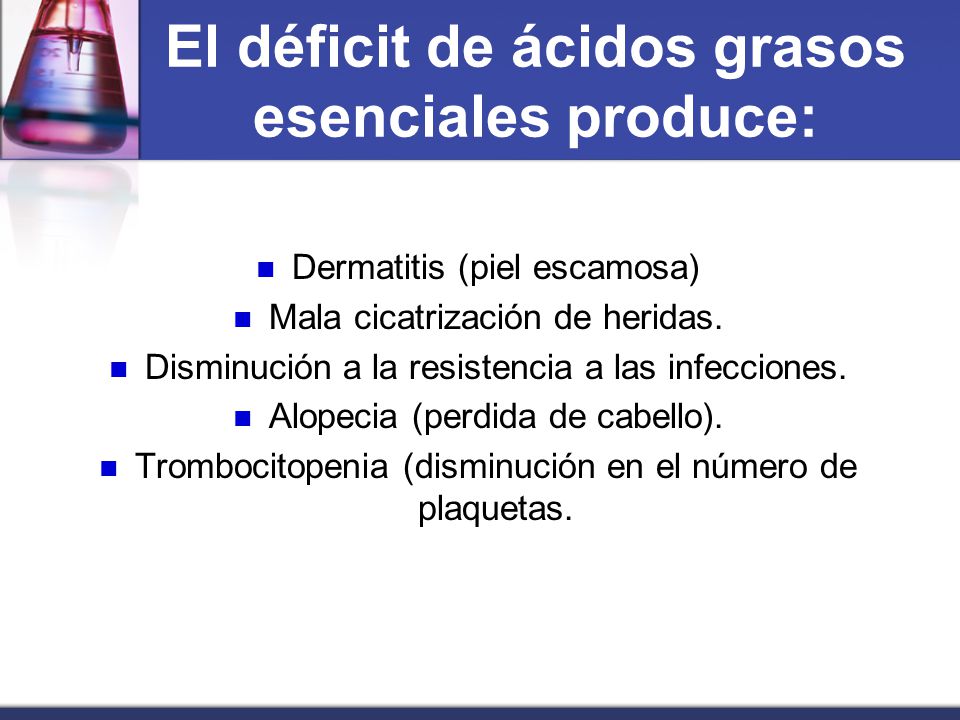 El déficit de ácidos grasos esenciales produce:

- Dermatitis (piel escamosa)
- Mala cicatrización de heridas.
- Disminución a la resistencia a las infecciones.
- Alopecia (perdida de cabello).
- Trombocitopenia (disminución en el número de plaquetas.